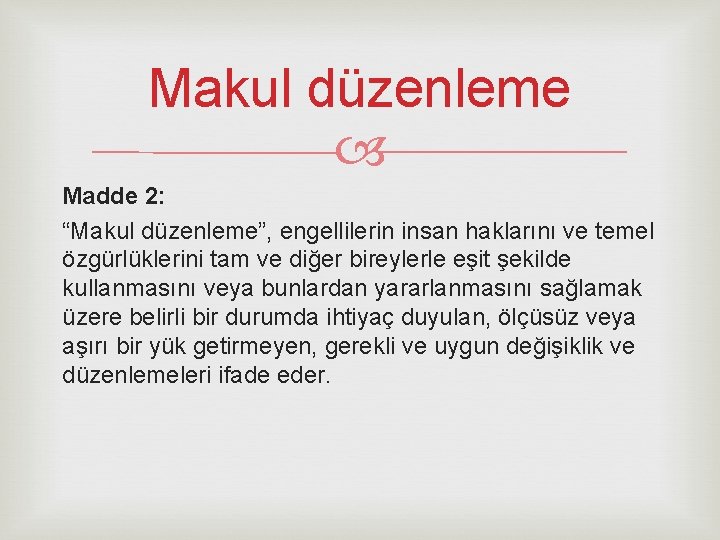 Makul düzenleme

Madde 2:

“Makul düzenleme”, engellilerin insan haklarını ve temel özgürlüklerini tam ve diğer bireylerle eşit şekilde kullanmasını veya bunlardan yararlanmasını sağlamak üzere belirli bir durumda ihtiyaç duyulan, ölçüsüz veya aşırı bir yük getirmeyen, gerekli ve uygun değişiklik ve düzenlemeleri ifade eder.